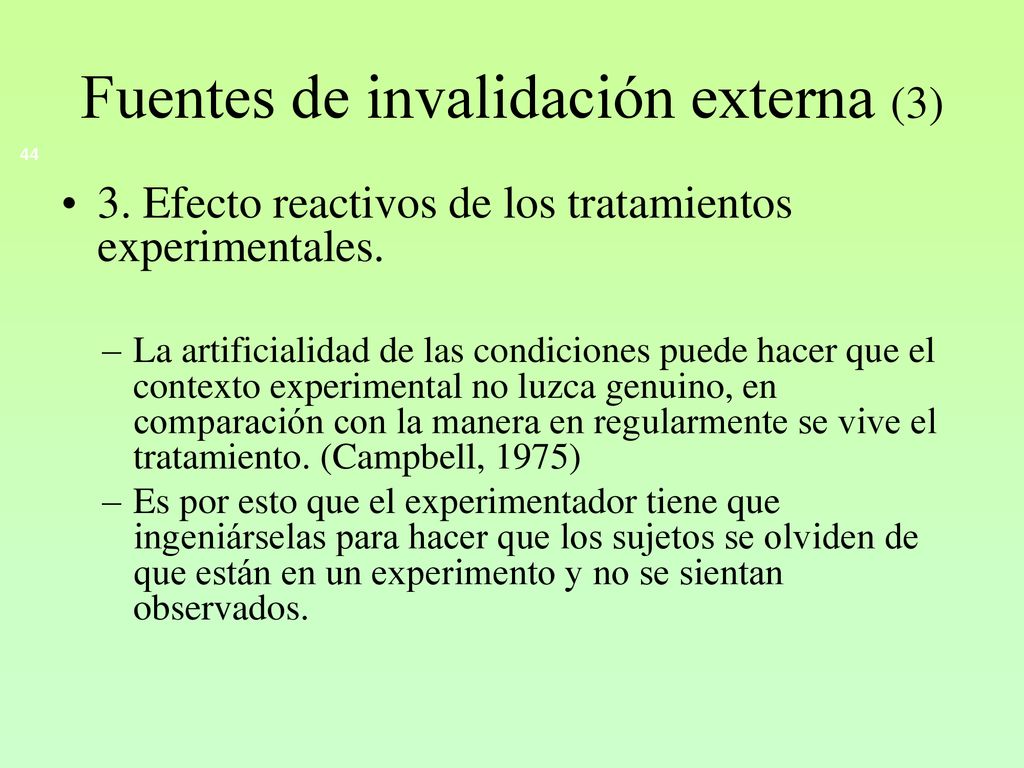 Fuentes de invalidación externa (3)

44

• 3. Efecto reactivos de los tratamientos experimentales.

– La artificialidad de las condiciones puede hacer que el contexto experimental no luzca genuino, en comparación con la manera en regularmente se vive el tratamiento. (Campbell, 1975)

– Es por esto que el experimentador tiene que ingeniárselas para hacer que los sujetos se olviden de que están en un experimento y no se sientan observados.